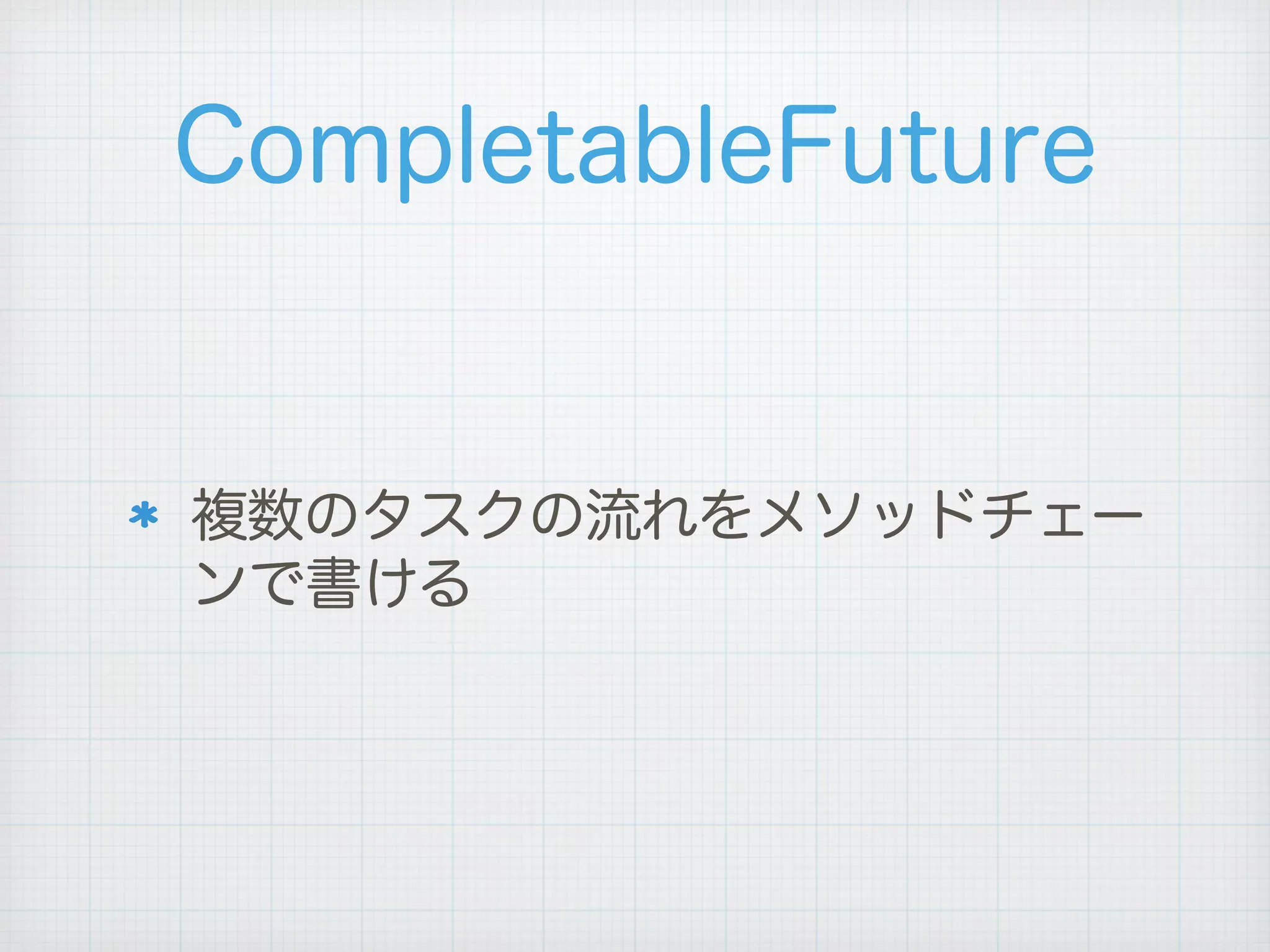 CompletableFuture

* 複数のタスクの流れをメソッドチェーンで書ける